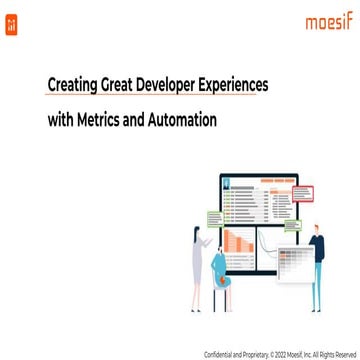 moesif

Creating Great Developer Experiences

with Metrics and Automation

Confidential and Proprietary. © 2022 Moesif, Inc. All Rights Reserved